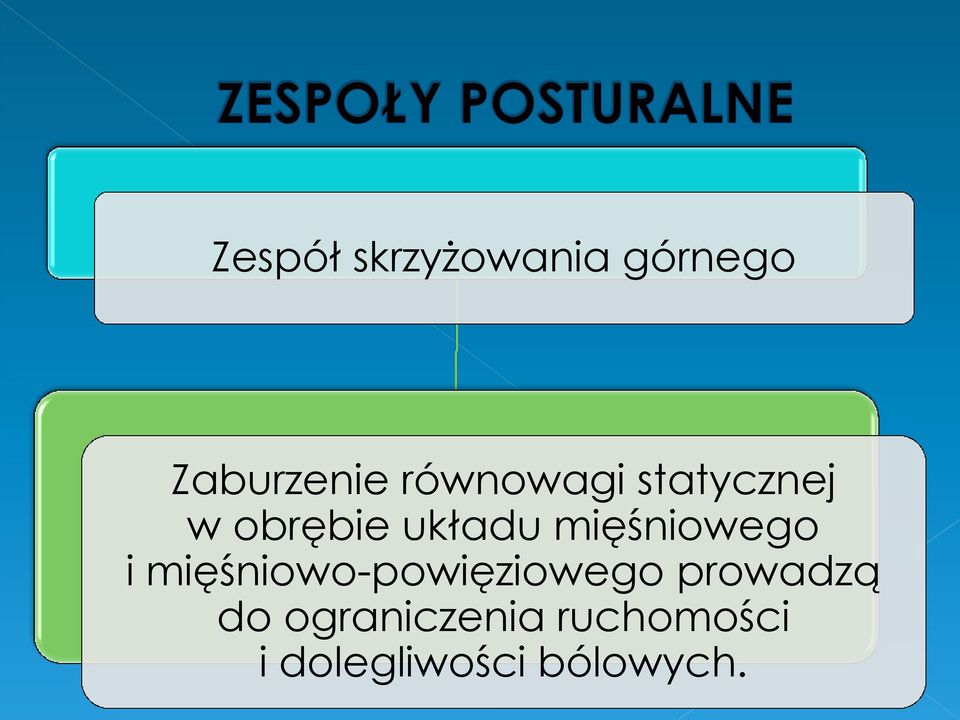 ZESPOŁY POSTURALNE

Zespół skrzyżowania górnego

Zaburzenie równowagi statycznej w obrębie układu mięśniowego i mięśniowo-powięziowego prowadzą do ograniczenia ruchomości i dolegliwości bólowych.